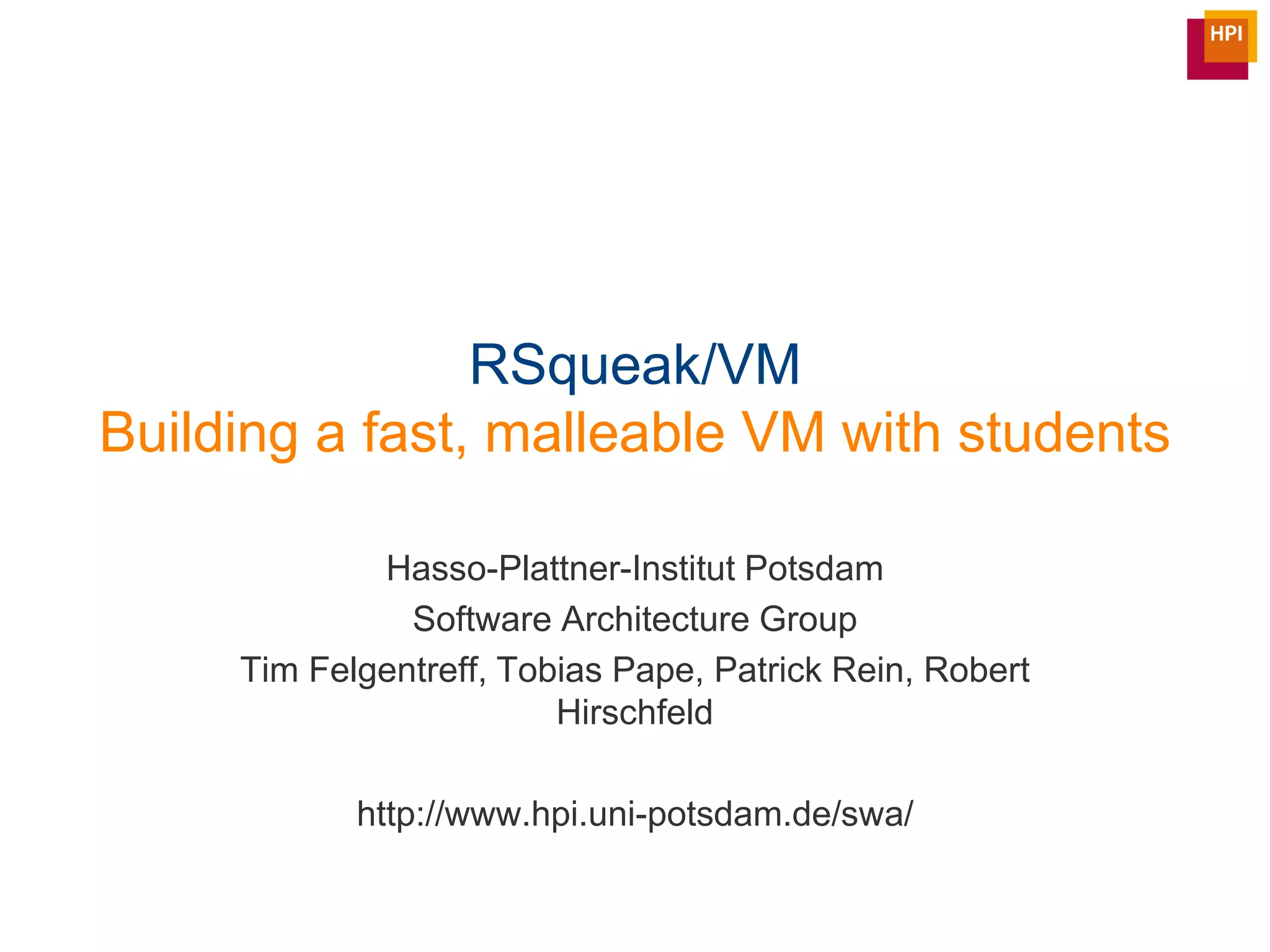 HPI

RSqueak/VM
Building a fast, malleable VM with students

Hasso-Plattner-Institut Potsdam

Software Architecture Group

Tim Felgentreff, Tobias Pape, Patrick Rein, Robert Hirschfeld

http://www.hpi.uni-potsdam.de/swa/